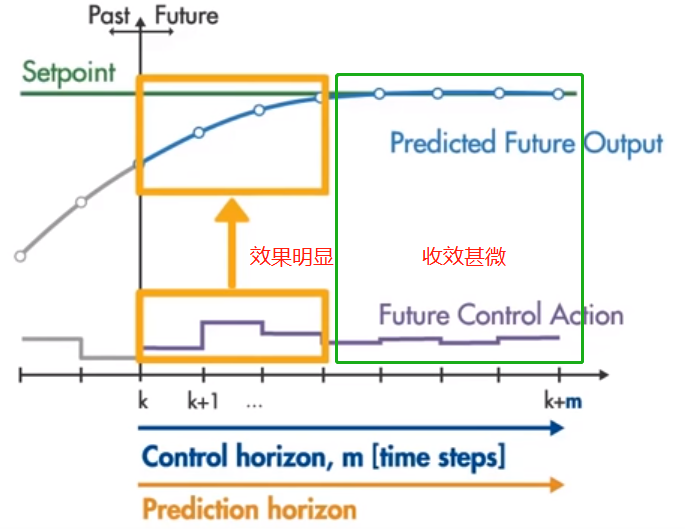 Past Future

Setpoint

Predicted Future Output

效果明显

收效甚微

Future Control Action

k k+1 ... k+m

Control horizon, m [time steps]

Prediction horizon